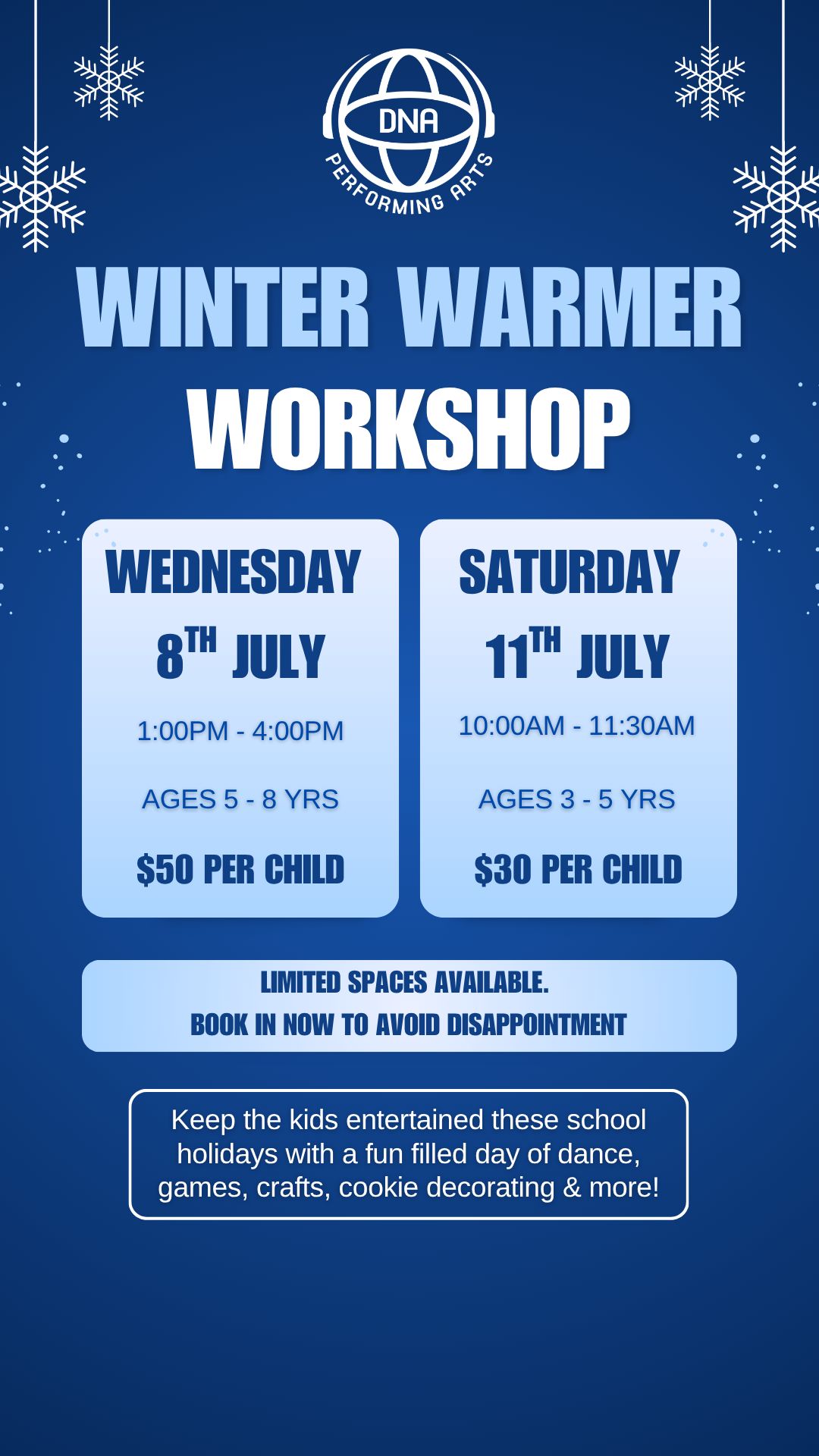 DNA
PERFORMING ARTS

WINTER WARMER
WORKSHOP

WEDNESDAY
8TH JULY

1:00PM - 4:00PM

AGES 5 - 8 YRS

$50 PER CHILD

SATURDAY
11TH JULY

10:00AM - 11:30AM

AGES 3 - 5 YRS

$30 PER CHILD

LIMITED SPACES AVAILABLE.
BOOK IN NOW TO AVOID DISAPPOINTMENT

Keep the kids entertained these school holidays with a fun filled day of dance, games, crafts, cookie decorating & more!